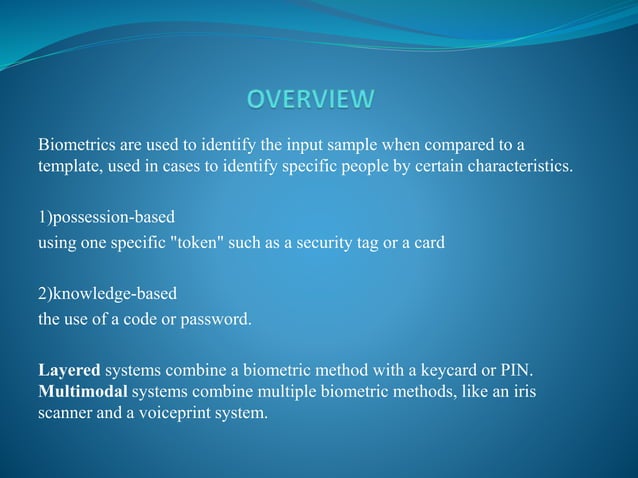 OVERVIEW

Biometrics are used to identify the input sample when compared to a template, used in cases to identify specific people by certain characteristics.

1)possession-based
using one specific "token" such as a security tag or a card

2)knowledge-based
the use of a code or password.

Layered systems combine a biometric method with a keycard or PIN.
Multimodal systems combine multiple biometric methods, like an iris scanner and a voiceprint system.